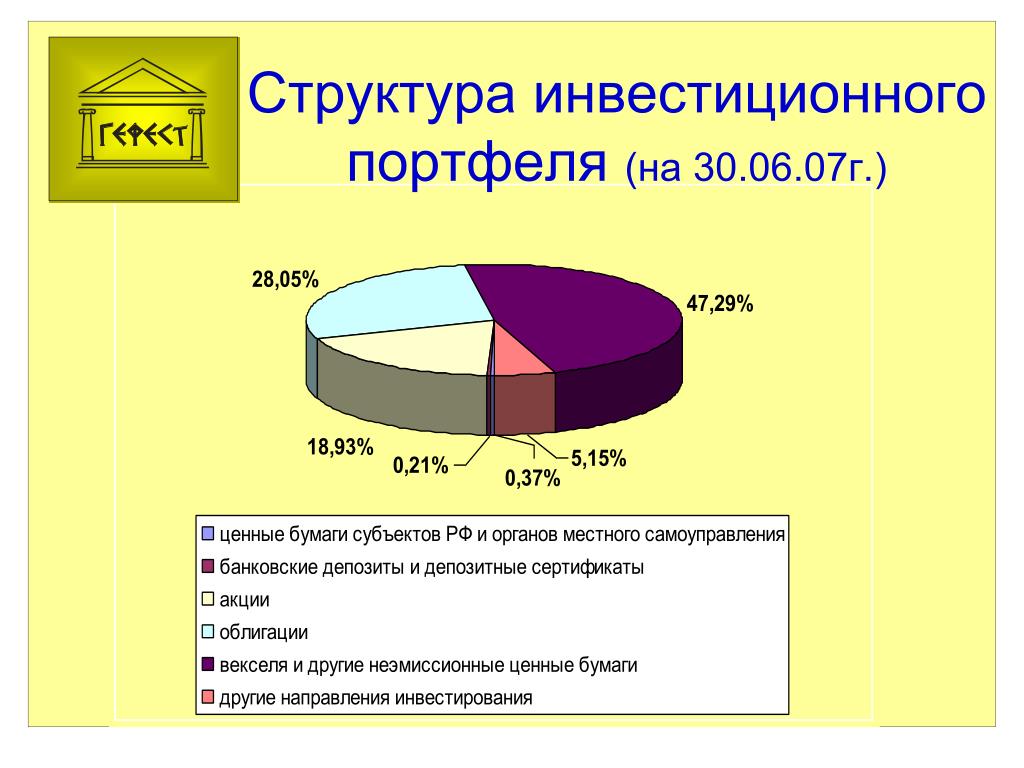 ГЕФЕСТ

Структура инвестиционного портфеля (на 30.06.07г.)

28,05%
47,29%
18,93%
0,21%
0,37%
5,15%

ценные бумаги субъектов РФ и органов местного самоуправления
банковские депозиты и депозитные сертификаты
акции
облигации
векселя и другие неэмиссионные ценные бумаги
другие направления инвестирования